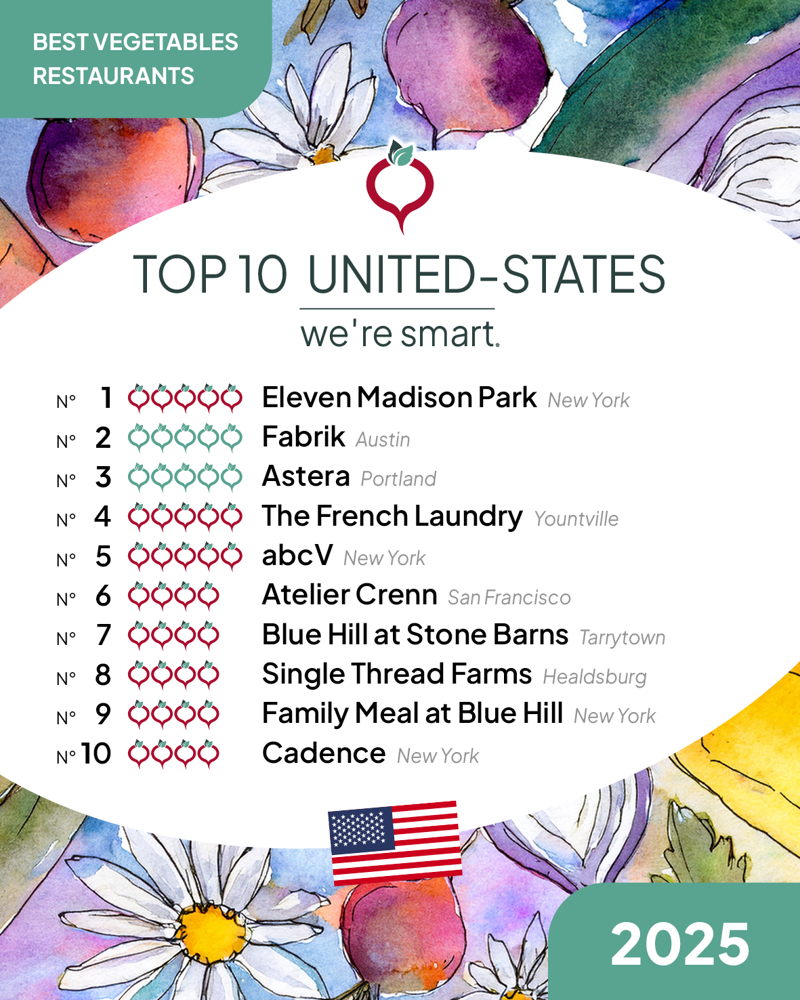 BEST VEGETABLES RESTAURANTS

TOP 10 UNITED-STATES

we're smart.

N° 1 Eleven Madison Park New York
N° 2 Fabrik Austin
N° 3 Astera Portland
N° 4 The French Laundry Yountville
N° 5 abcV New York
N° 6 Atelier Crenn San Francisco
N° 7 Blue Hill at Stone Barns Tarrytown
N° 8 Single Thread Farms Healdsburg
N° 9 Family Meal at Blue Hill New York
N° 10 Cadence New York

2025